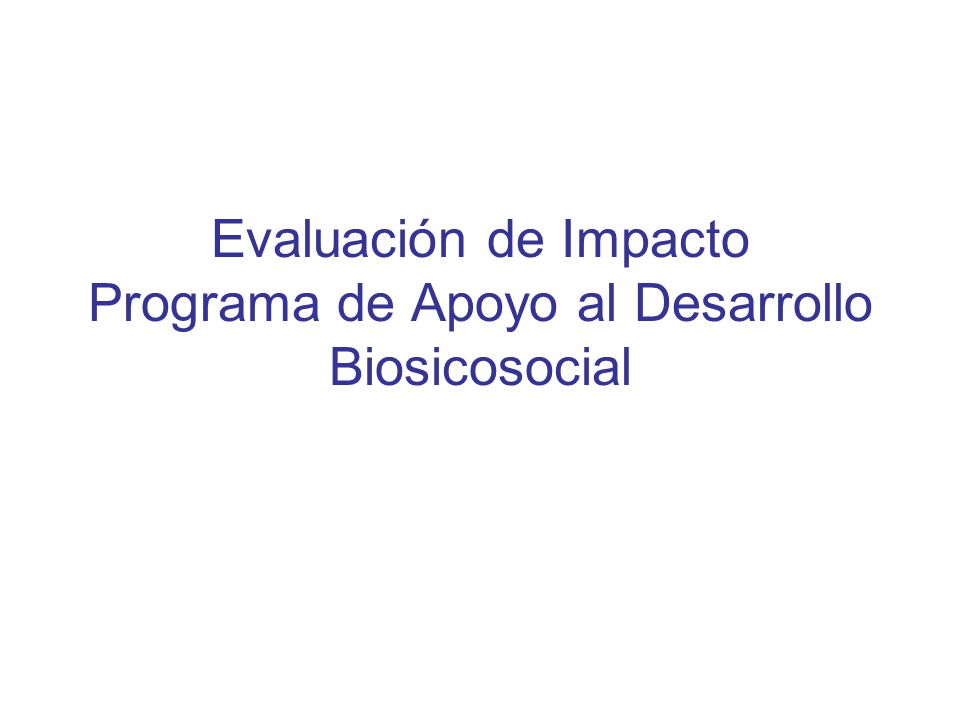 Evaluación de Impacto
Programa de Apoyo al Desarrollo Biosicosocial